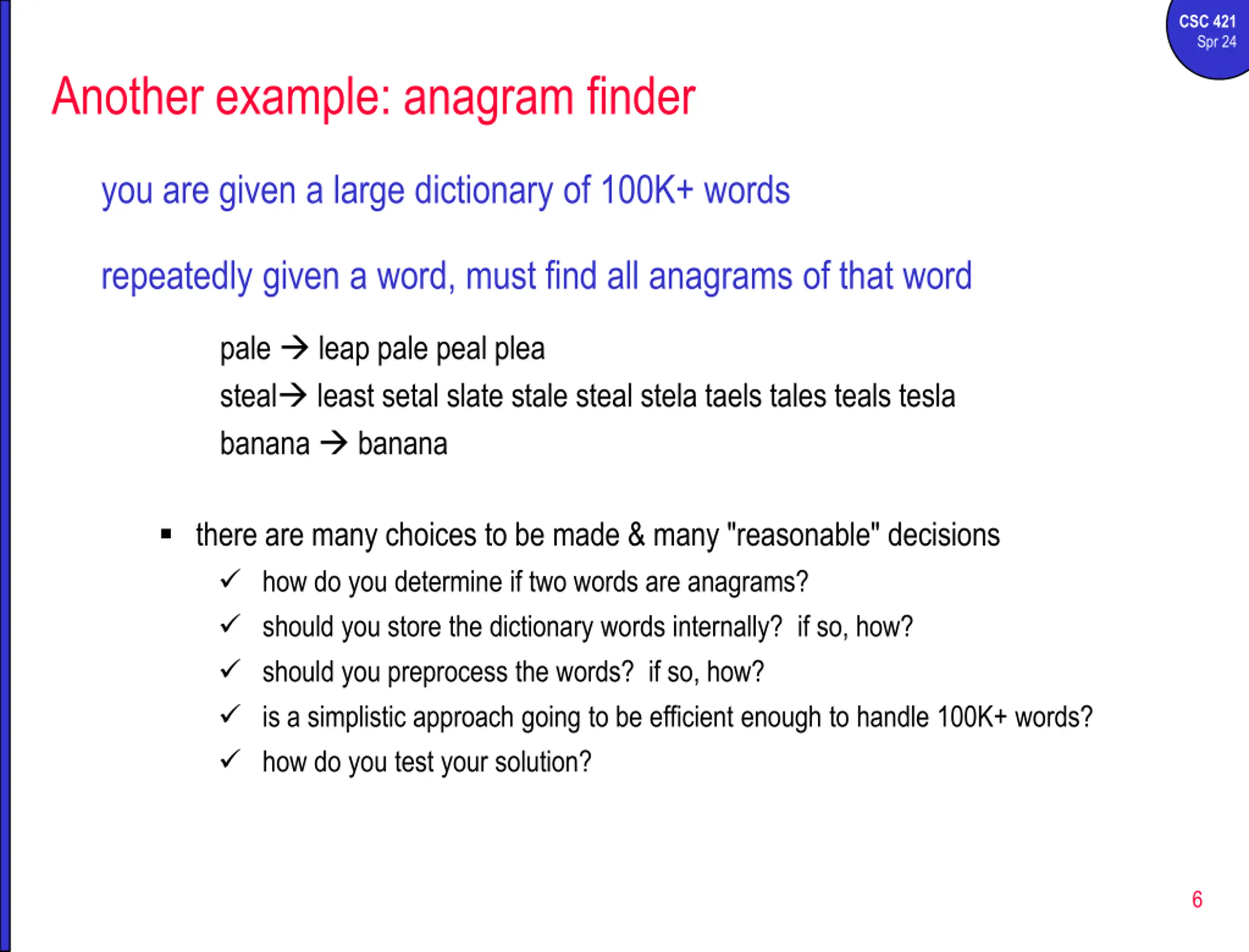 CSC 421
Spr 24

Another example: anagram finder

you are given a large dictionary of 100K+ words

repeatedly given a word, must find all anagrams of that word

pale → leap pale peal plea
steal→ least setal slate stale steal stela taels tales teals tesla
banana → banana

▪ there are many choices to be made & many "reasonable" decisions
✓ how do you determine if two words are anagrams?
✓ should you store the dictionary words internally? if so, how?
✓ should you preprocess the words? if so, how?
✓ is a simplistic approach going to be efficient enough to handle 100K+ words?
✓ how do you test your solution?

6